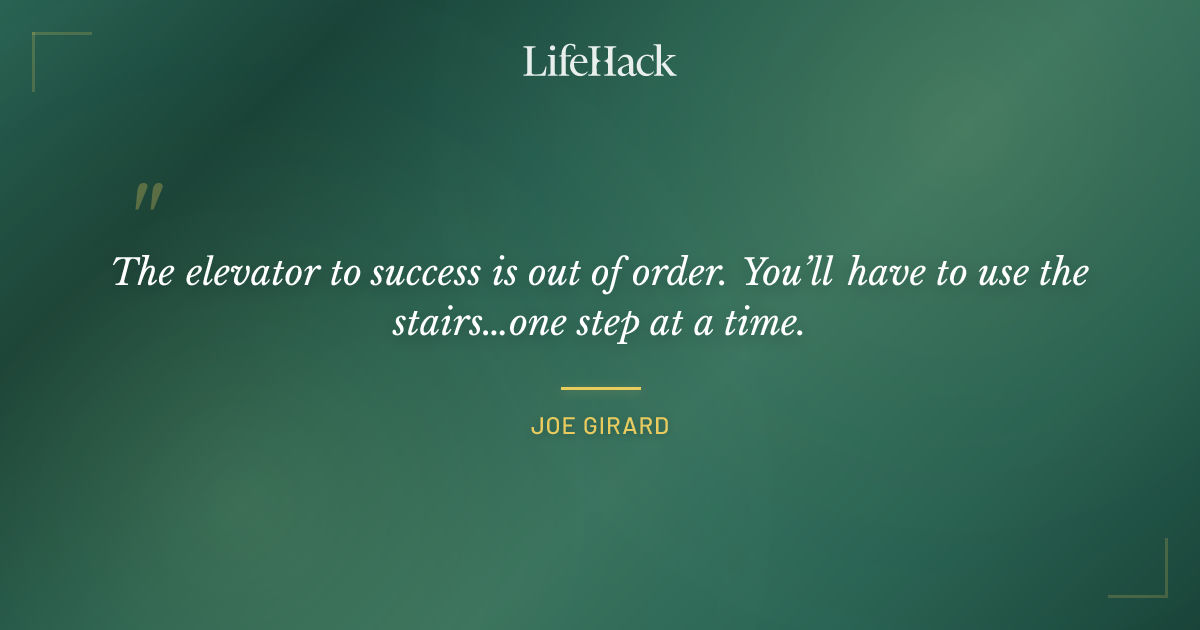 LifeHack

"

The elevator to success is out of order. You'll have to use the stairs...one step at a time.

JOE GIRARD